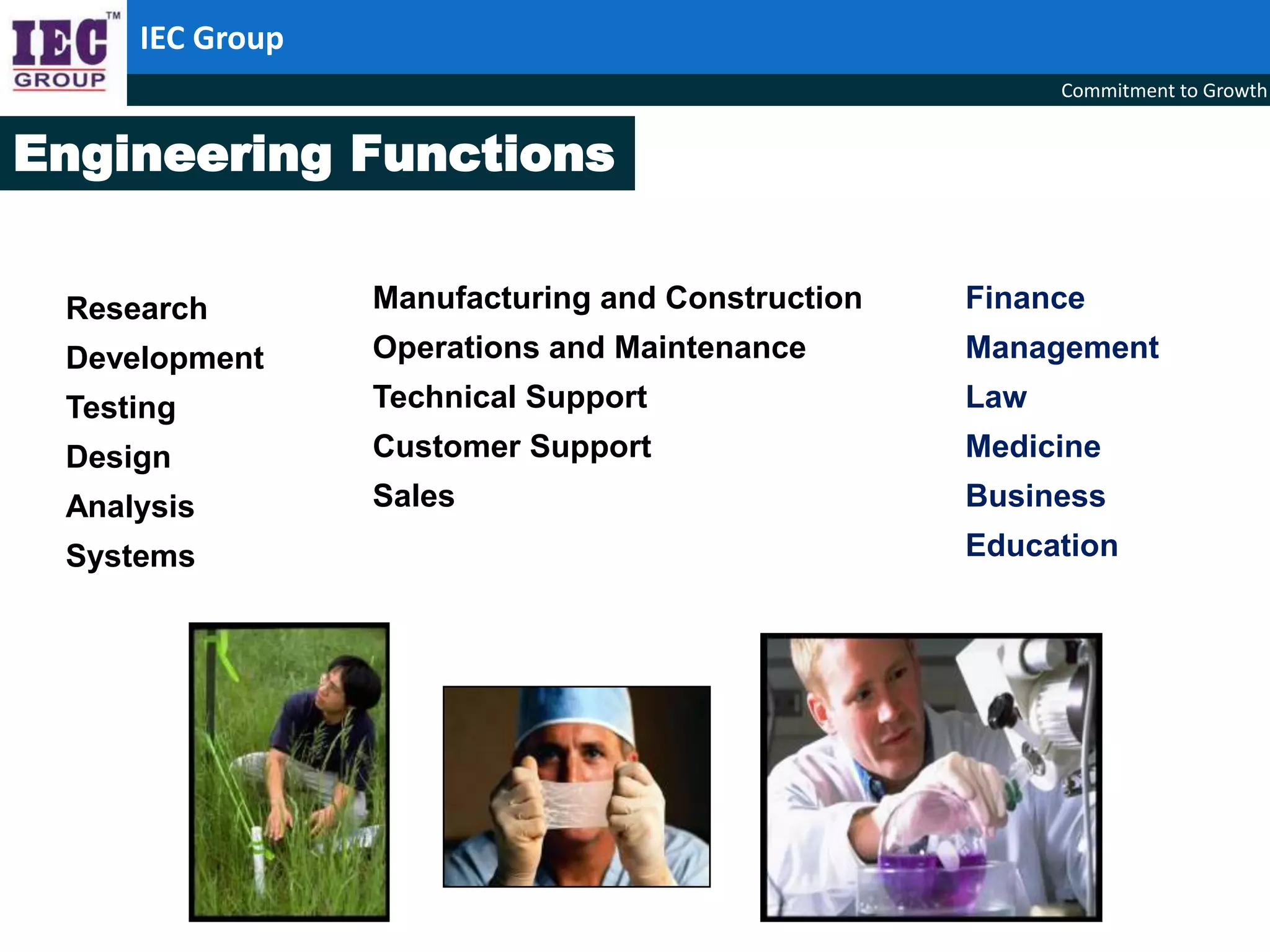 IEC™
GROUP

IEC Group

Commitment to Growth

Engineering Functions

Research
Development
Testing
Design
Analysis
Systems

Manufacturing and Construction
Operations and Maintenance
Technical Support
Customer Support
Sales

Finance
Management
Law
Medicine
Business
Education